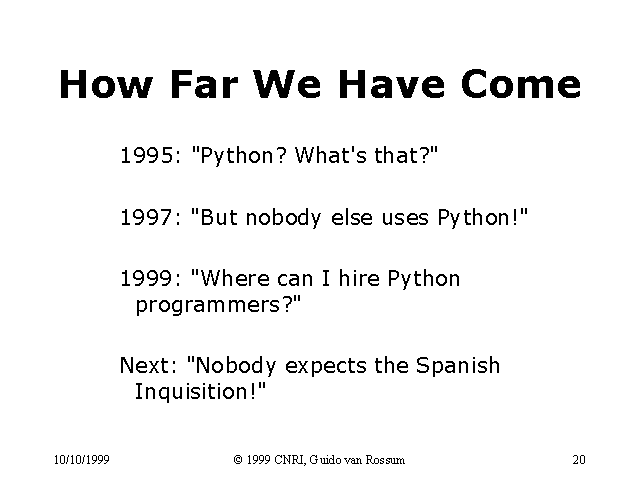 How Far We Have Come

1995: "Python? What's that?"

1997: "But nobody else uses Python!"

1999: "Where can I hire Python programmers?"

Next: "Nobody expects the Spanish Inquisition!"

10/10/1999

© 1999 CNRI, Guido van Rossum

20